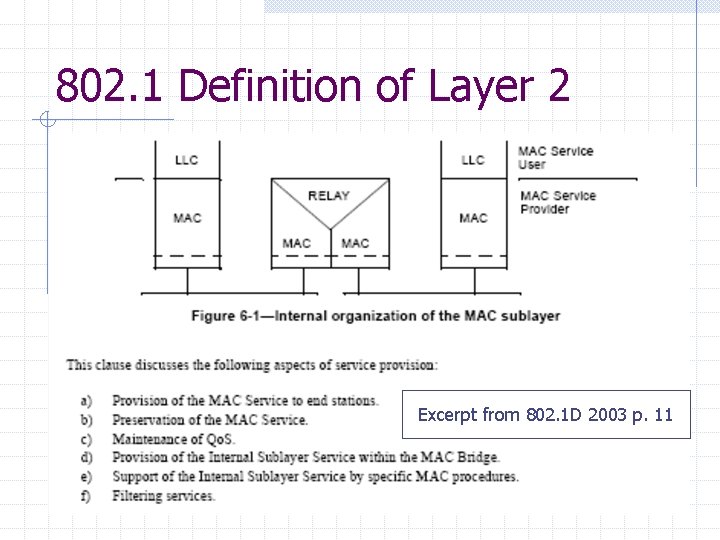 802.1 Definition of Layer 2

LLC

MAC

RELAY

MAC MAC

LLC

MAC

MAC Service User

MAC Service Provider

Figure 6-1—Internal organization of the MAC sublayer

This clause discusses the following aspects of service provision:

a) Provision of the MAC Service to end stations.
b) Preservation of the MAC Service.
c) Maintenance of QoS.
d) Provision of the Internal Sublayer Service within the MAC Bridge.
e) Support of the Internal Sublayer Service by specific MAC procedures.
f) Filtering services.

Excerpt from 802.1D 2003 p. 11